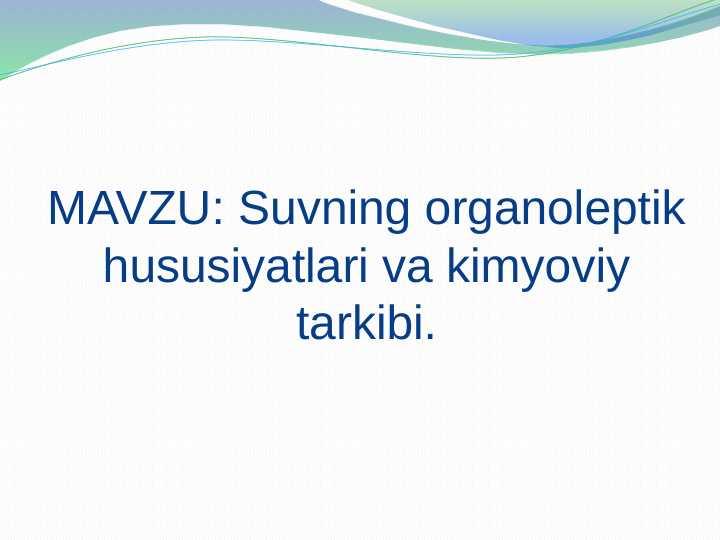 MAVZU: Suvning organoleptik hususiyatlari va kimyoviy tarkibi.